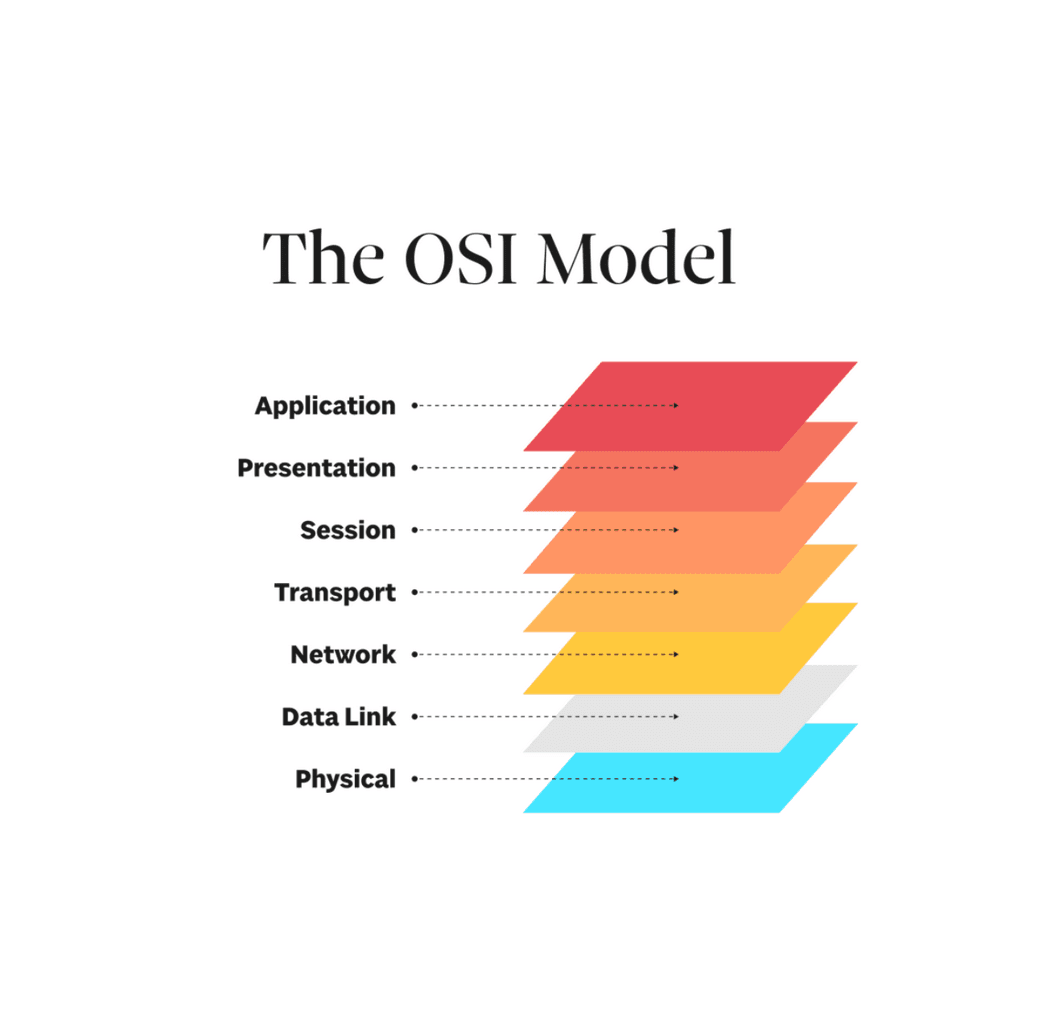 The OSI Model

Application

Presentation

Session

Transport

Network

Data Link

Physical